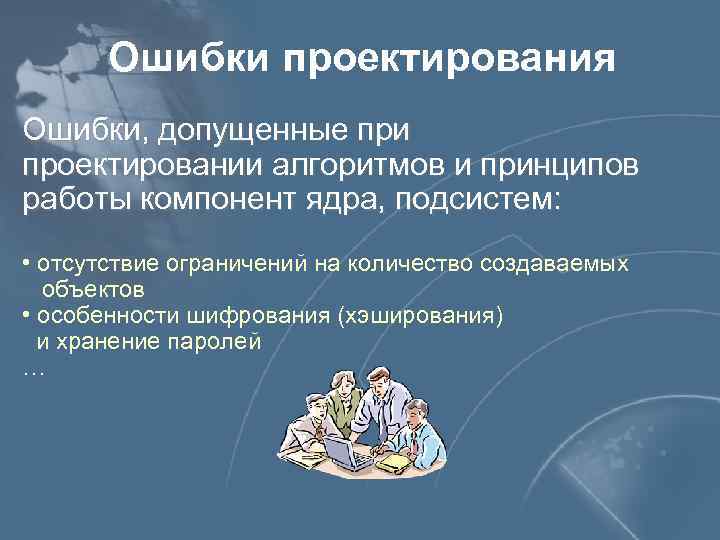 Ошибки проектирования

Ошибки, допущенные при проектировании алгоритмов и принципов работы компонент ядра, подсистем:

• отсутствие ограничений на количество создаваемых объектов
• особенности шифрования (хэширования) и хранение паролей
…